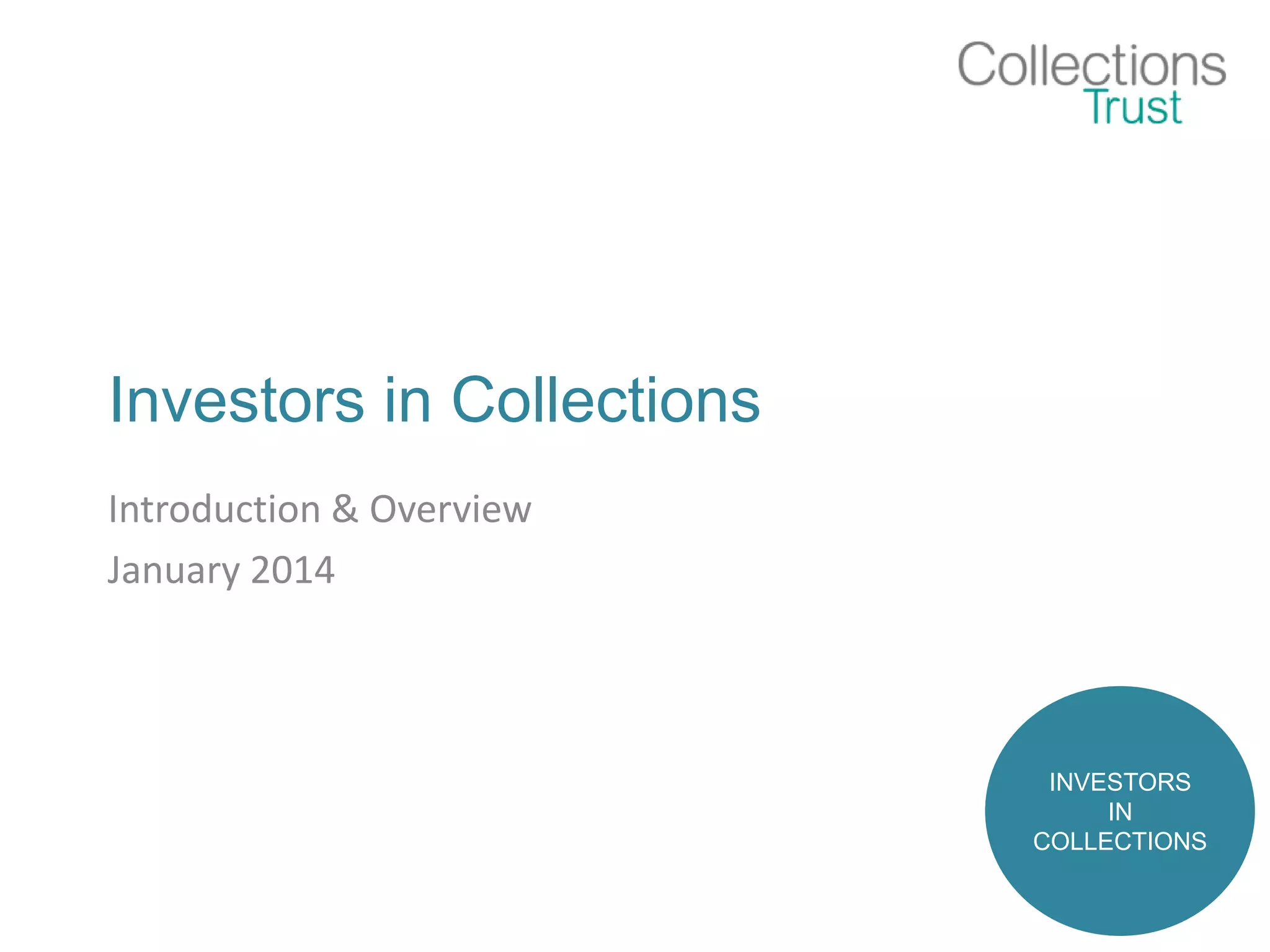 Collections
Trust

Investors in Collections

Introduction & Overview

January 2014

INVESTORS
IN
COLLECTIONS